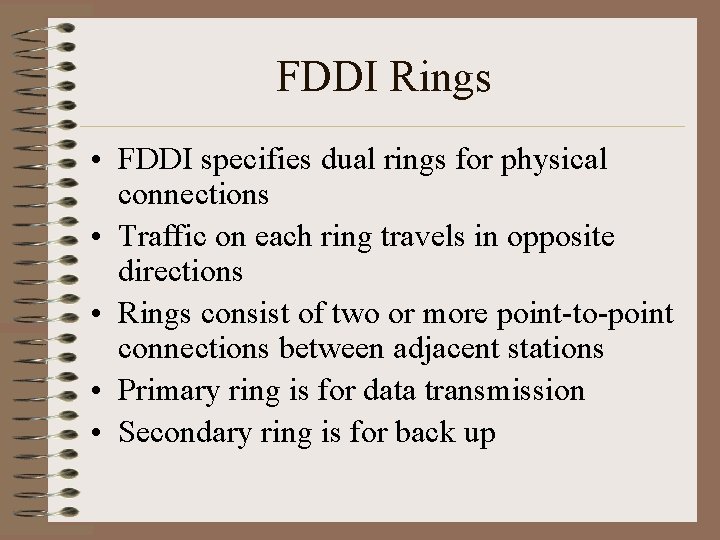 FDDI Rings

• FDDI specifies dual rings for physical connections
• Traffic on each ring travels in opposite directions
• Rings consist of two or more point-to-point connections between adjacent stations
• Primary ring is for data transmission
• Secondary ring is for back up